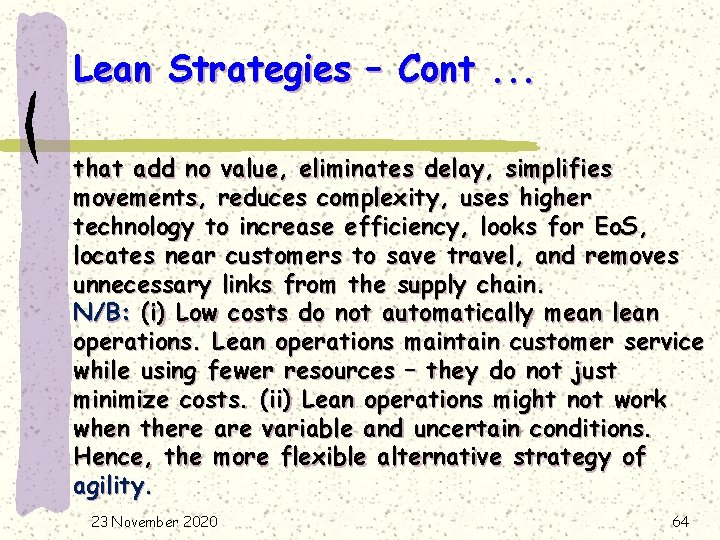 Lean Strategies – Cont ...

that add no value, eliminates delay, simplifies movements, reduces complexity, uses higher technology to increase efficiency, looks for EoS, locates near customers to save travel, and removes unnecessary links from the supply chain.
N/B: (i) Low costs do not automatically mean lean operations. Lean operations maintain customer service while using fewer resources – they do not just minimize costs. (ii) Lean operations might not work when there are variable and uncertain conditions. Hence, the more flexible alternative strategy of agility.

23 November 2020

64